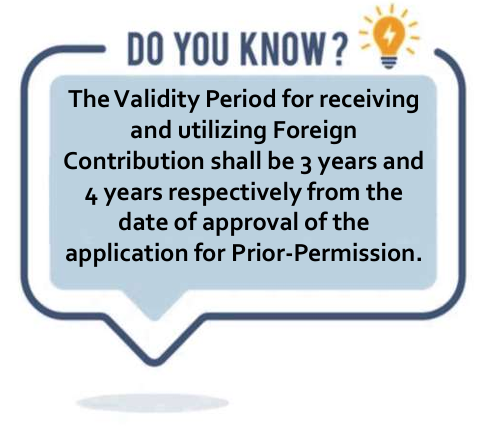 DO YOU KNOW?

The Validity Period for receiving and utilizing Foreign Contribution shall be 3 years and 4 years respectively from the date of approval of the application for Prior-Permission.